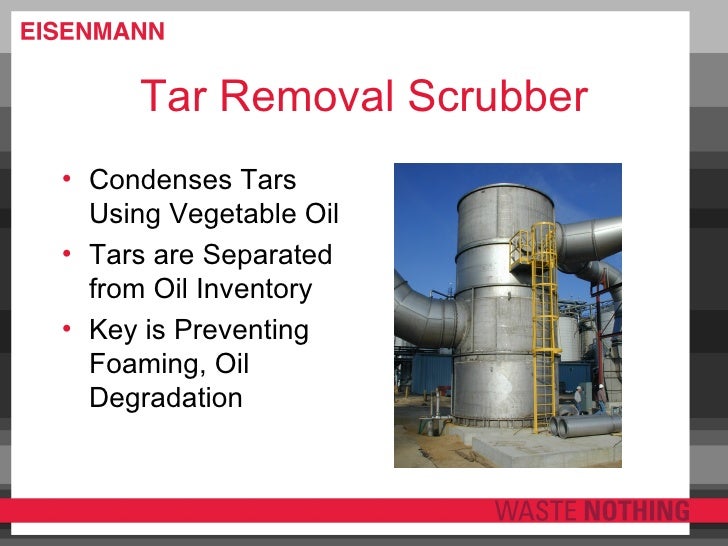 EISENMANN

Tar Removal Scrubber

• Condenses Tars Using Vegetable Oil
• Tars are Separated from Oil Inventory
• Key is Preventing Foaming, Oil Degradation

WASTE NOTHING